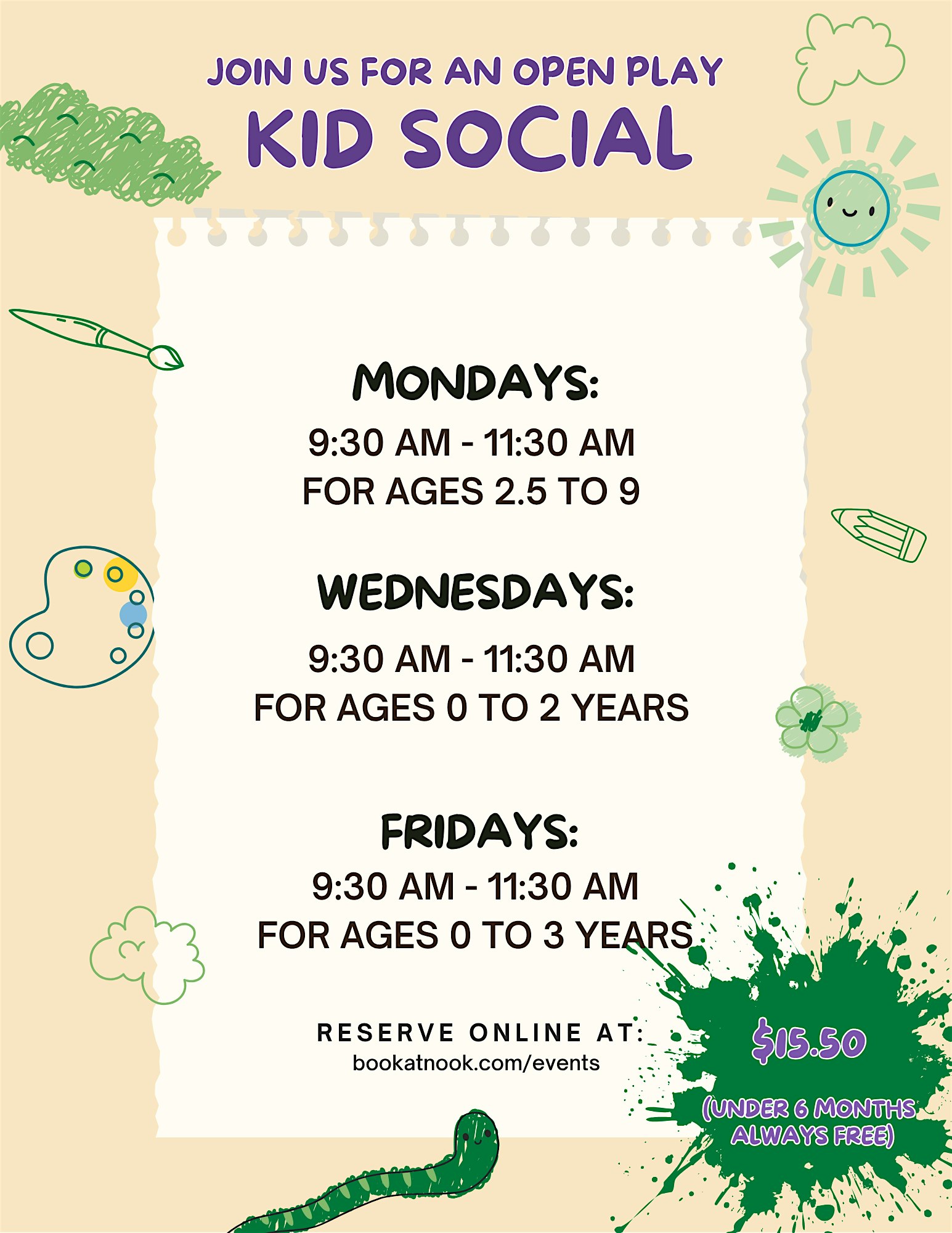 JOIN US FOR AN OPEN PLAY
KID SOCIAL

MONDAYS:
9:30 AM - 11:30 AM
FOR AGES 2.5 TO 9

WEDNESDAYS:
9:30 AM - 11:30 AM
FOR AGES 0 TO 2 YEARS

FRIDAYS:
9:30 AM - 11:30 AM
FOR AGES 0 TO 3 YEARS

RESERVE ONLINE AT:
bookatnook.com/events

$15.50
(UNDER 6 MONTHS ALWAYS FREE)